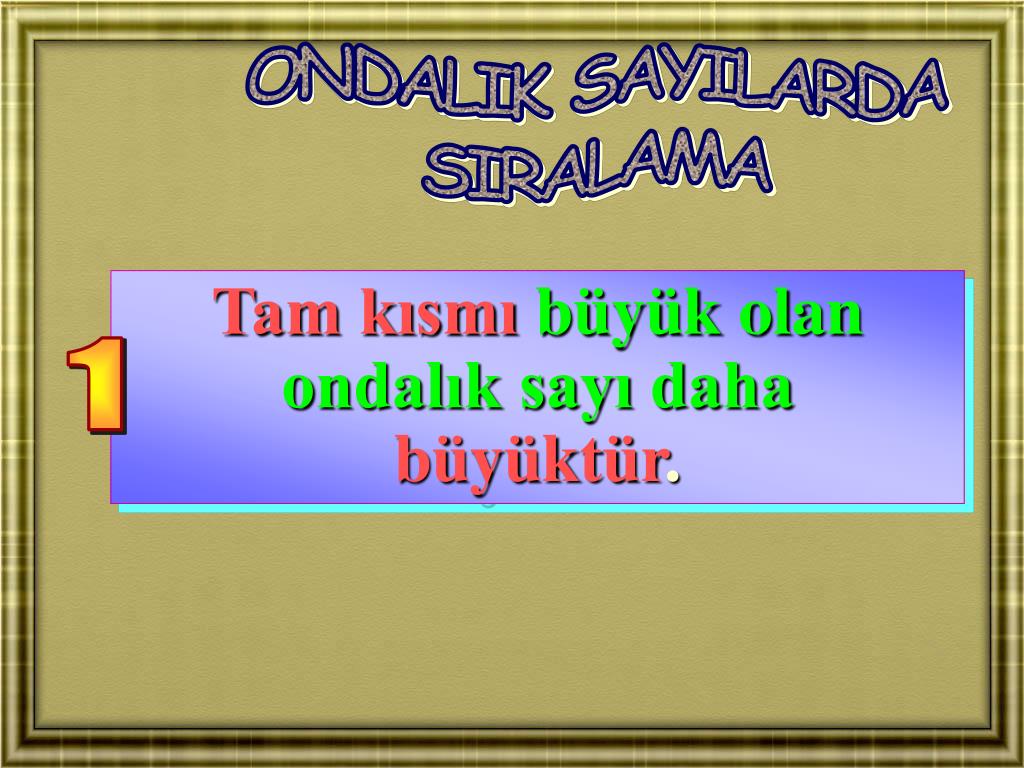 ONDALIK SAYILARDA SIRALAMA

1

Tam kısmı büyük olan ondalık sayı daha büyüktür.